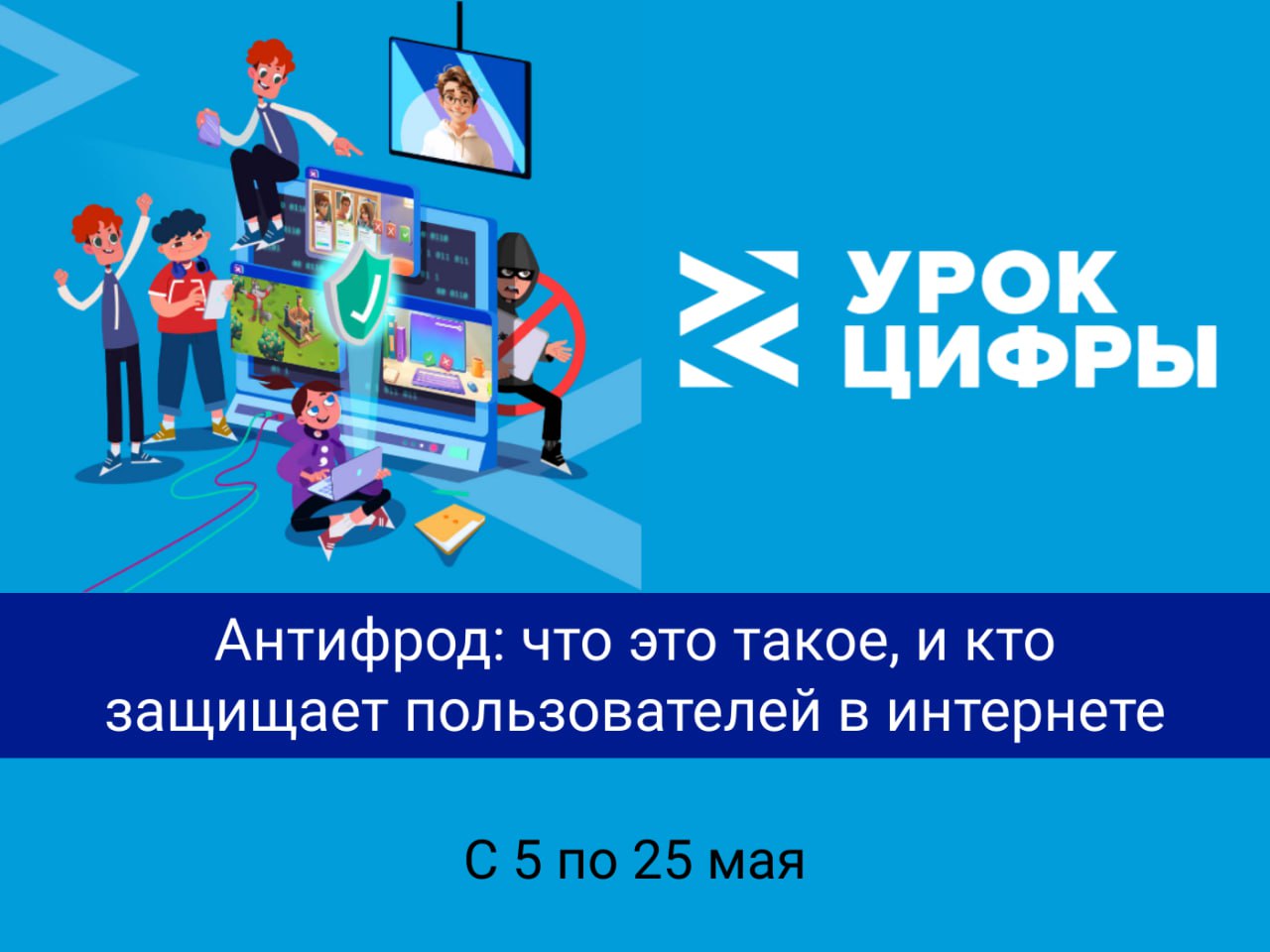 УРОК
ЦИФРЫ

Антифрод: что это такое, и кто защищает пользователей в интернете

С 5 по 25 мая